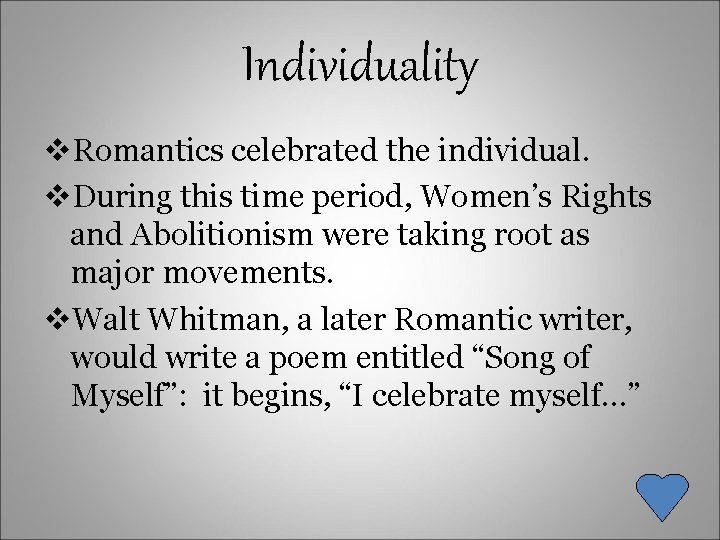 Individuality

❖Romantics celebrated the individual.

❖During this time period, Women’s Rights and Abolitionism were taking root as major movements.

❖Walt Whitman, a later Romantic writer, would write a poem entitled “Song of Myself”: it begins, “I celebrate myself…”